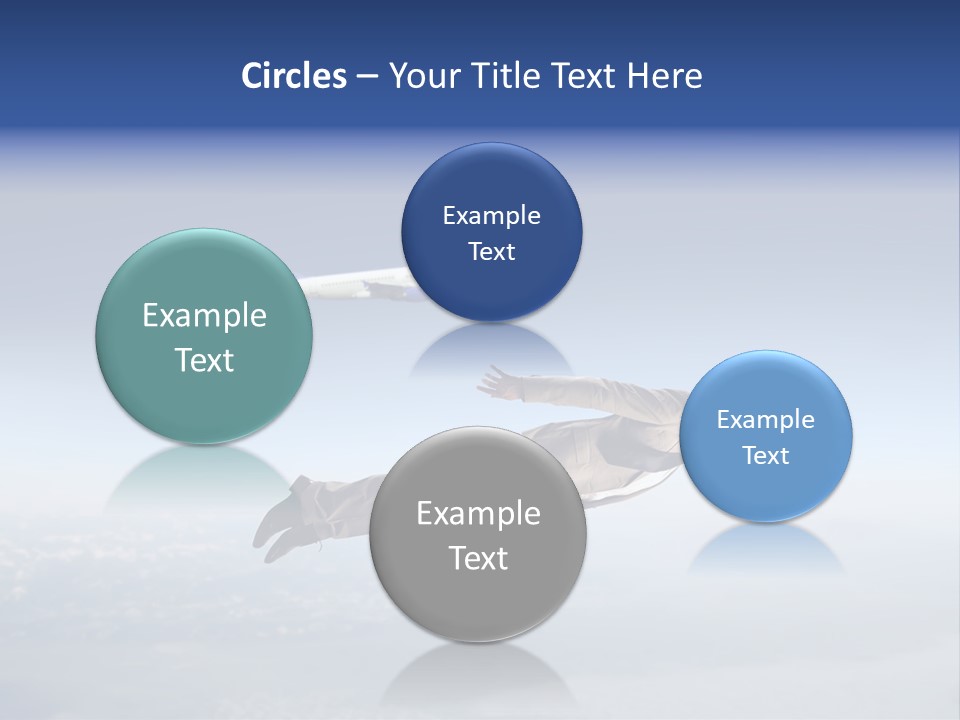 Circles – Your Title Text Here

Example Text

Example Text

Example Text

Example Text